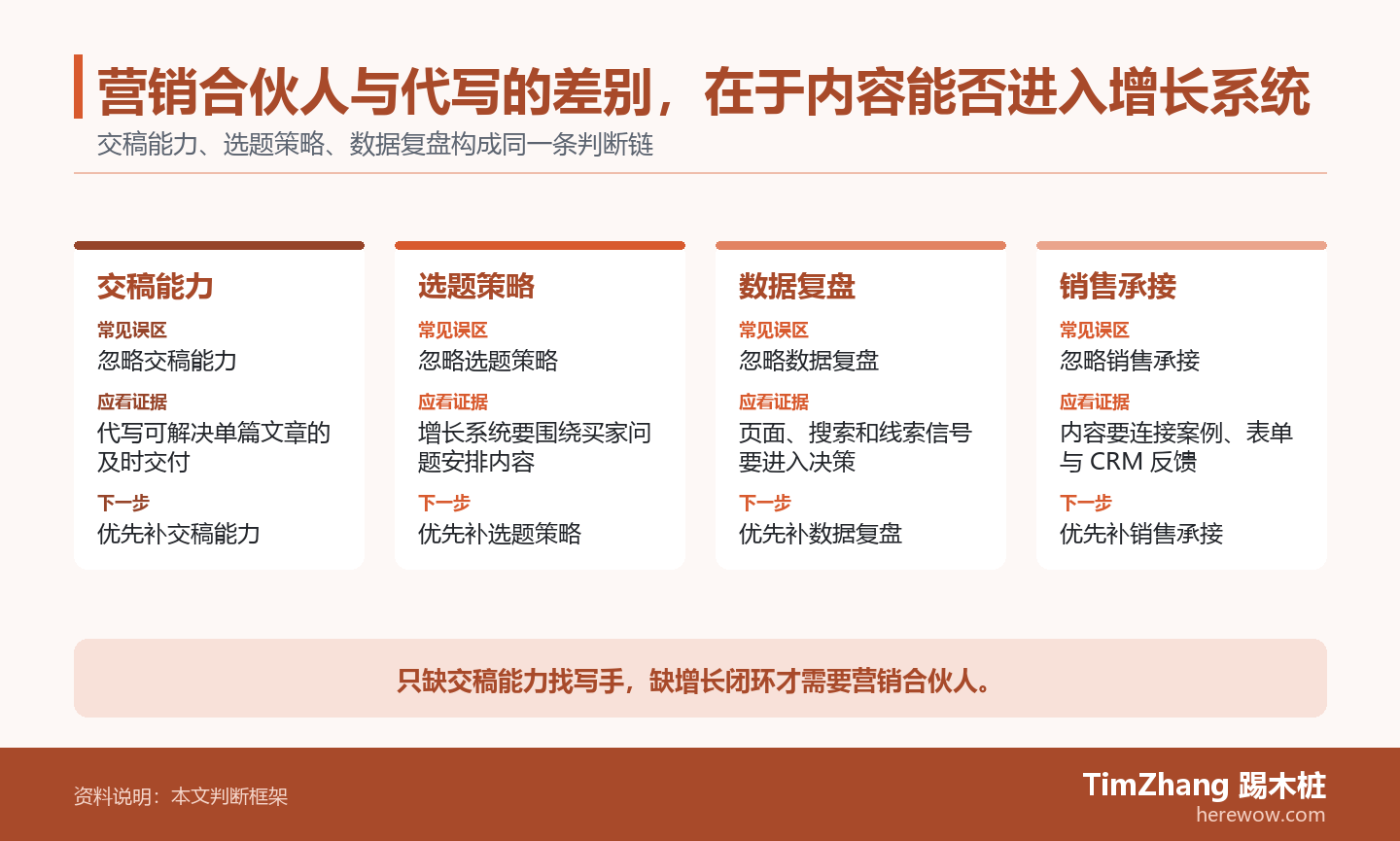 营销合伙人与代写的差别，在于内容能否进入增长系统
交稿能力、选题策略、数据复盘构成同一条判断链

交稿能力
常见误区
忽略交稿能力
应看证据
代写可解决单篇文章的及时交付
下一步
优先补交稿能力

选题策略
常见误区
忽略选题策略
应看证据
增长系统要围绕买家问题安排内容
下一步
优先补选题策略

数据复盘
常见误区
忽略数据复盘
应看证据
页面、搜索和线索信号要进入决策
下一步
优先补数据复盘

销售承接
常见误区
忽略销售承接
应看证据
内容要连接案例、表单与 CRM 反馈
下一步
优先补销售承接

只缺交稿能力找写手，缺增长闭环才需要营销合伙人。

资料说明：本文判断框架

TimZhang 踢木桩
herewow.com